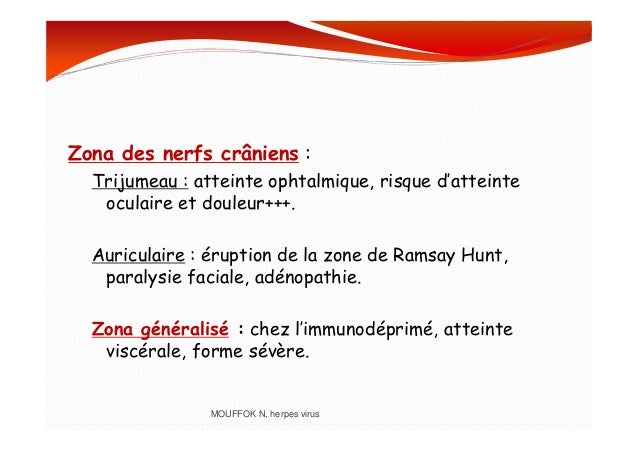 Zona des nerfs crâniens :

Trijumeau : atteinte ophtalmique, risque d'atteinte oculaire et douleur+++.

Auriculaire : éruption de la zone de Ramsay Hunt, paralysie faciale, adénopathie.

Zona généralisé : chez l'immunodéprimé, atteinte viscérale, forme sévère.

MOUFFOK N, herpes virus